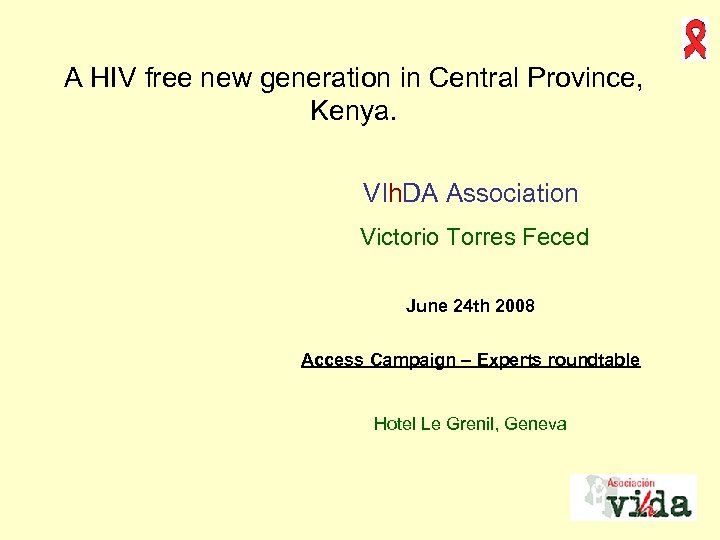 A HIV free new generation in Central Province, Kenya.

VIhDA Association

Victorio Torres Feced

June 24th 2008

Access Campaign – Experts roundtable

Hotel Le Grenil, Geneva

Asociación
vihda